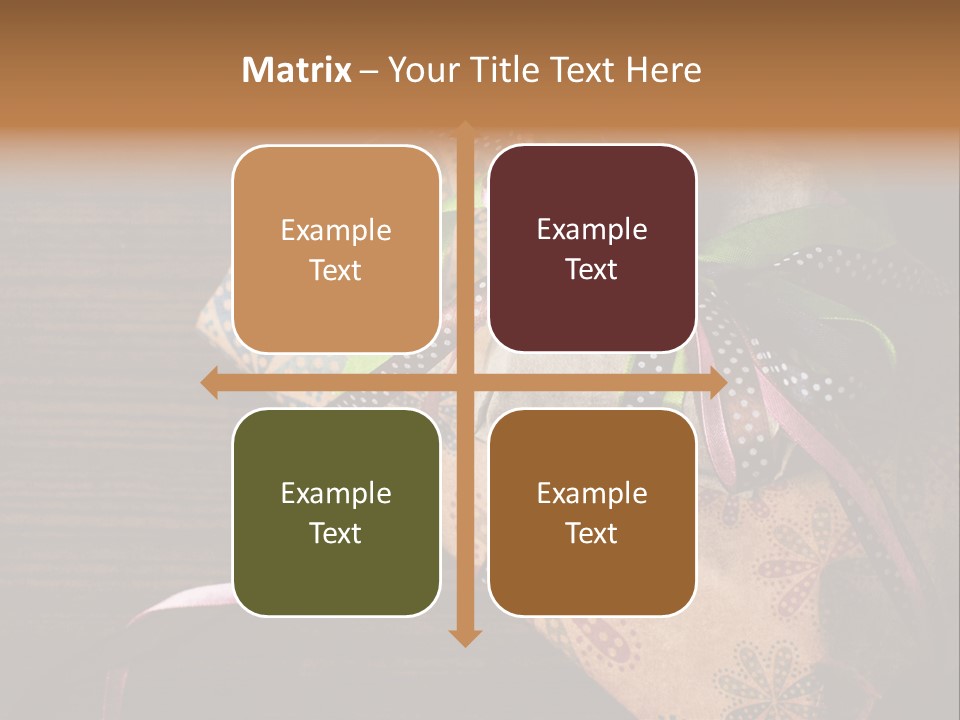 Matrix – Your Title Text Here

Example Text

Example Text

Example Text

Example Text